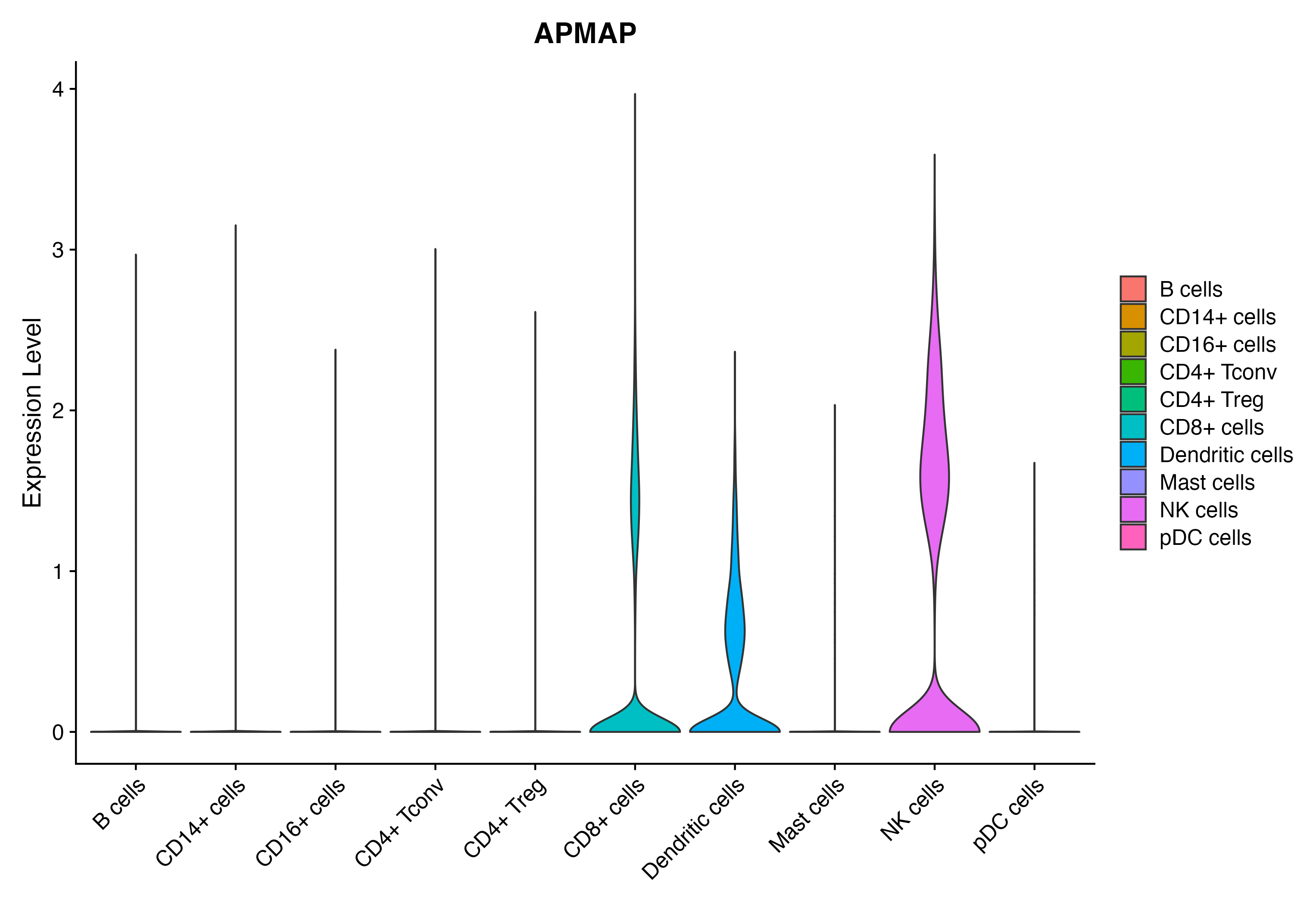 APMAP

Expression Level

4
3
2
1
0

B cells
CD14+ cells
CD16+ cells
CD4+ Tconv
CD4+ Treg
CD8+ cells
Dendritic cells
Mast cells
NK cells
pDC cells

B cells
CD14+ cells
CD16+ cells
CD4+ Tconv
CD4+ Treg
CD8+ cells
Dendritic cells
Mast cells
NK cells
pDC cells